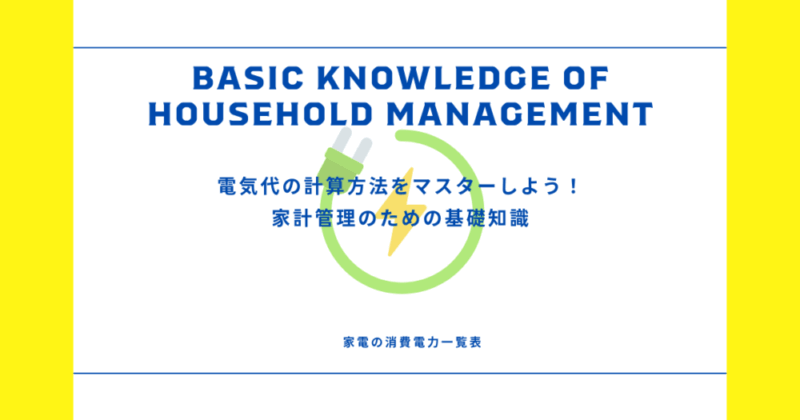 BASIC KNOWLEDGE OF HOUSEHOLD MANAGEMENT

電気代の計算方法をマスターしよう！
家計管理のための基礎知識

家電の消費電力一覧表